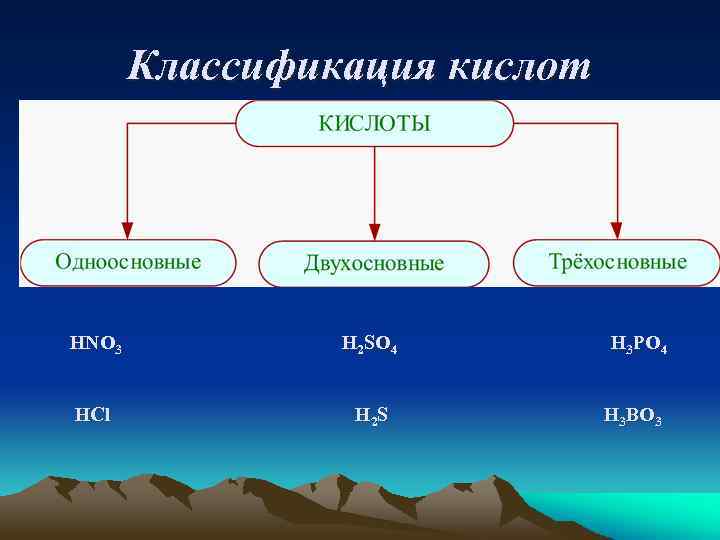 Классификация кислот

КИСЛОТЫ

Одноосновные

Двухосновные

Трёхосновные

$HNO_3$

$H_2SO_4$

$H_3PO_4$

$HCl$

$H_2S$

$H_3BO_3$